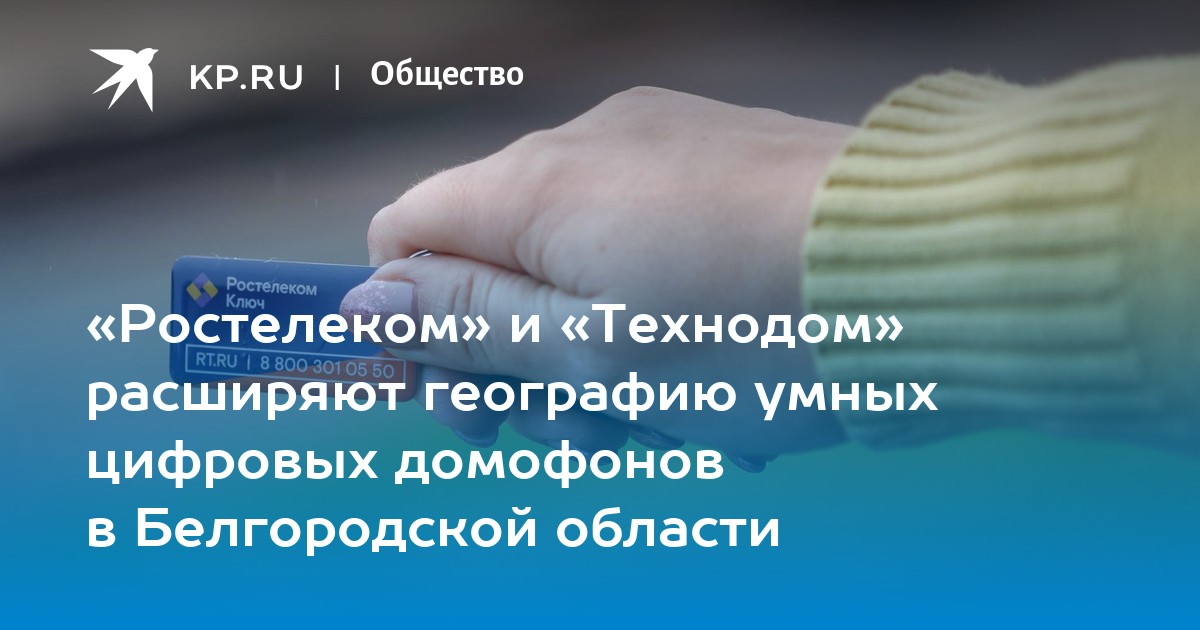 KP.RU | Общество

Ростелеком
Ключ
RT.RU | 8 800 301 05 50

«Ростелеком» и «Технодом» расширяют географию умных цифровых домофонов в Белгородской области